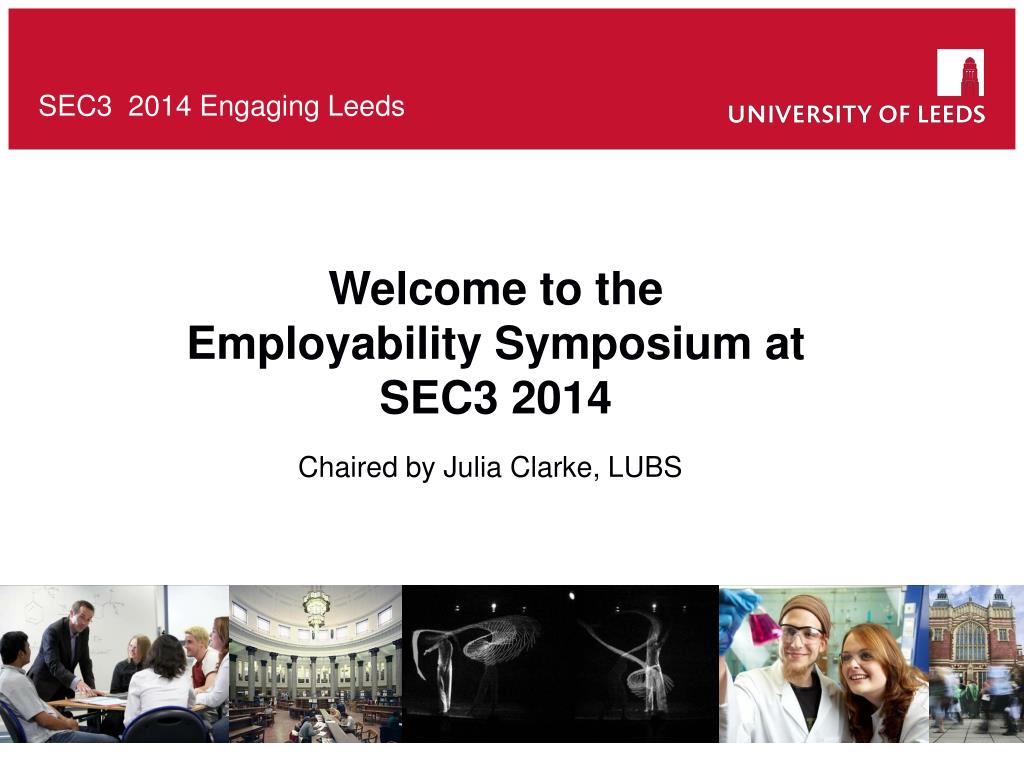 SEC3 2014 Engaging Leeds

UNIVERSITY OF LEEDS

Welcome to the Employability Symposium at SEC3 2014

Chaired by Julia Clarke, LUBS